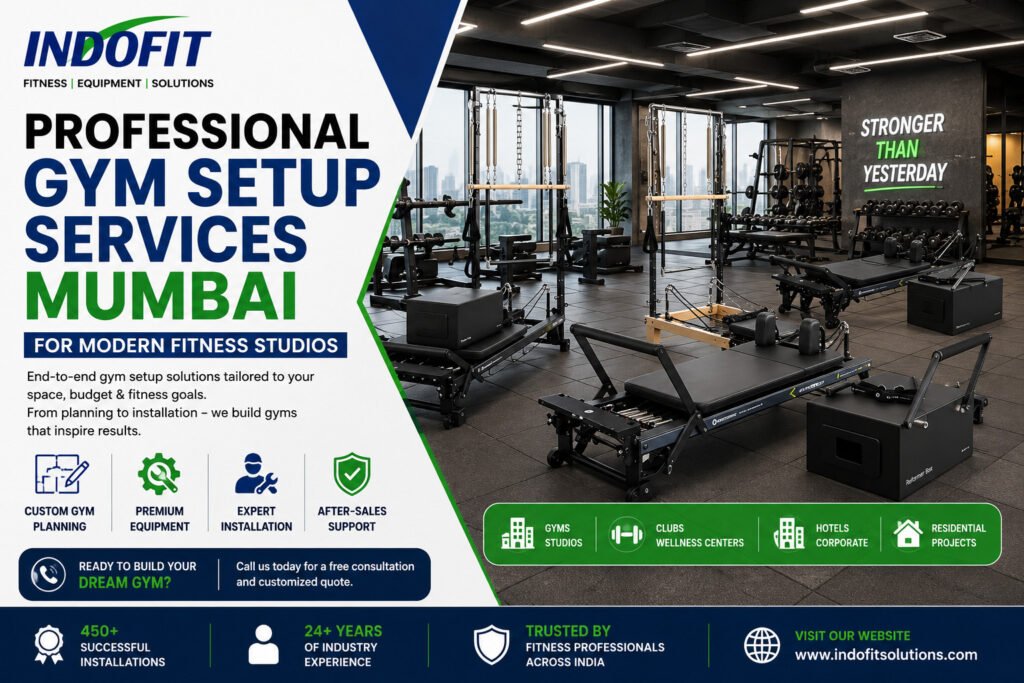 INDOFIT
FITNESS | EQUIPMENT | SOLUTIONS

PROFESSIONAL
GYM SETUP
SERVICES
MUMBAI

FOR MODERN FITNESS STUDIOS

End-to-end gym setup solutions tailored to your space, budget & fitness goals.
From planning to installation – we build gyms that inspire results.

CUSTOM GYM PLANNING
PREMIUM EQUIPMENT
EXPERT INSTALLATION
AFTER-SALES SUPPORT

READY TO BUILD YOUR DREAM GYM?
Call us today for a free consultation and customized quote.

STRONGER THAN YESTERDAY

GYMS
STUDIOS
CLUBS
WELLNESS CENTERS
HOTELS
CORPORATE
RESIDENTIAL
PROJECTS

450+
SUCCESSFUL INSTALLATIONS
24+ YEARS
OF INDUSTRY EXPERIENCE
TRUSTED BY
FITNESS PROFESSIONALS ACROSS INDIA
VISIT OUR WEBSITE
www.indofitsolutions.com